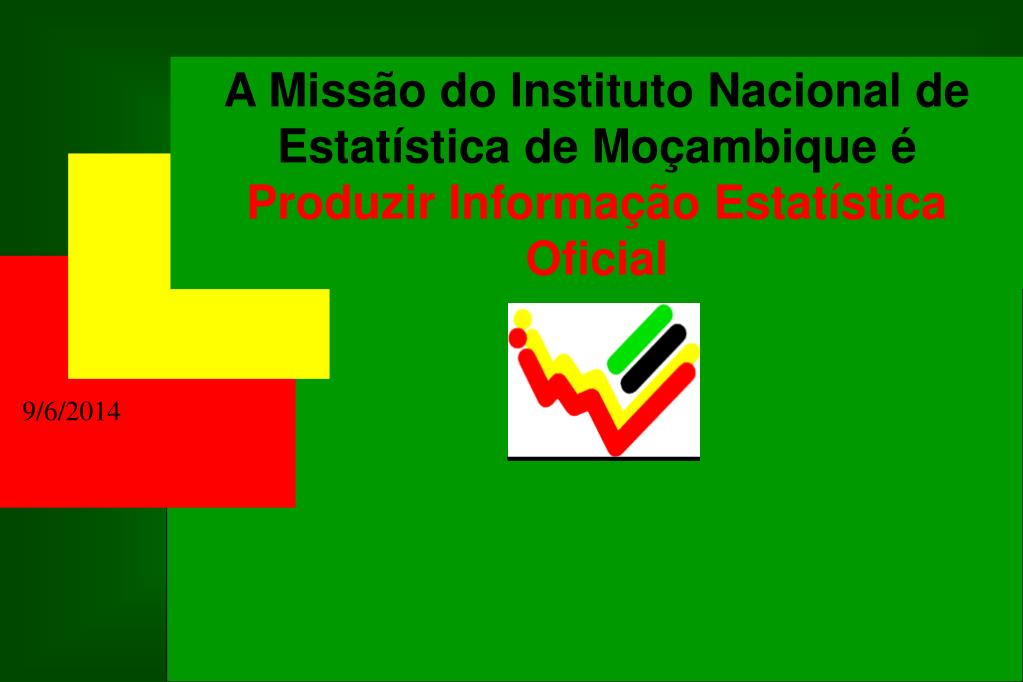 A Missão do Instituto Nacional de Estatística de Moçambique é Produzir Informação Estatística Oficial

9/6/2014